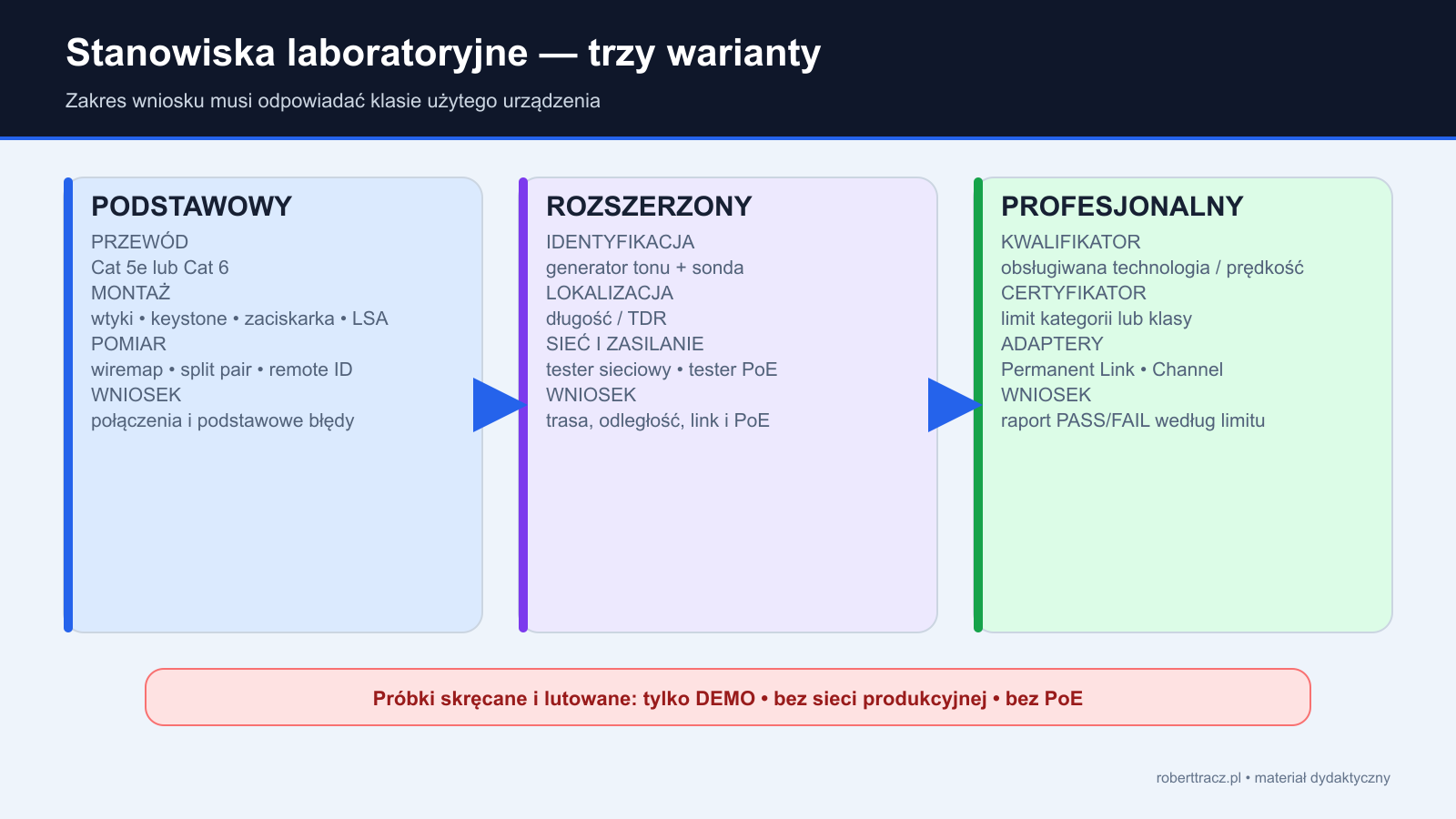 Stanowiska laboratoryjne — trzy warianty

Zakres wniosku musi odpowiadać klasie użytego urządzenia

PODSTAWOWY
PRZEWÓD
Cat 5e lub Cat 6
MONTAŻ
wtyki • keystone • zaciskarka • LSA
POMIAR
wiremap • split pair • remote ID
WNIOSEK
połączenia i podstawowe błędy

ROZSZERZONY
IDENTYFIKACJA
generator tonu + sonda
LOKALIZACJA
długość / TDR
SIEĆ I ZASILANIE
tester sieciowy • tester PoE
WNIOSEK
trasa, odległość, link i PoE

PROFESJONALNY
KWALIFIKATOR
obsługiwana technologia / prędkość
CERTYFIKATOR
limit kategorii lub klasy
ADAPTERY
Permanent Link • Channel
WNIOSEK
raport PASS/FAIL według limitu

Próbki skręcane i lutowane: tylko DEMO • bez sieci produkcyjnej • bez PoE

roberttracz.pl • materiał dydaktyczny